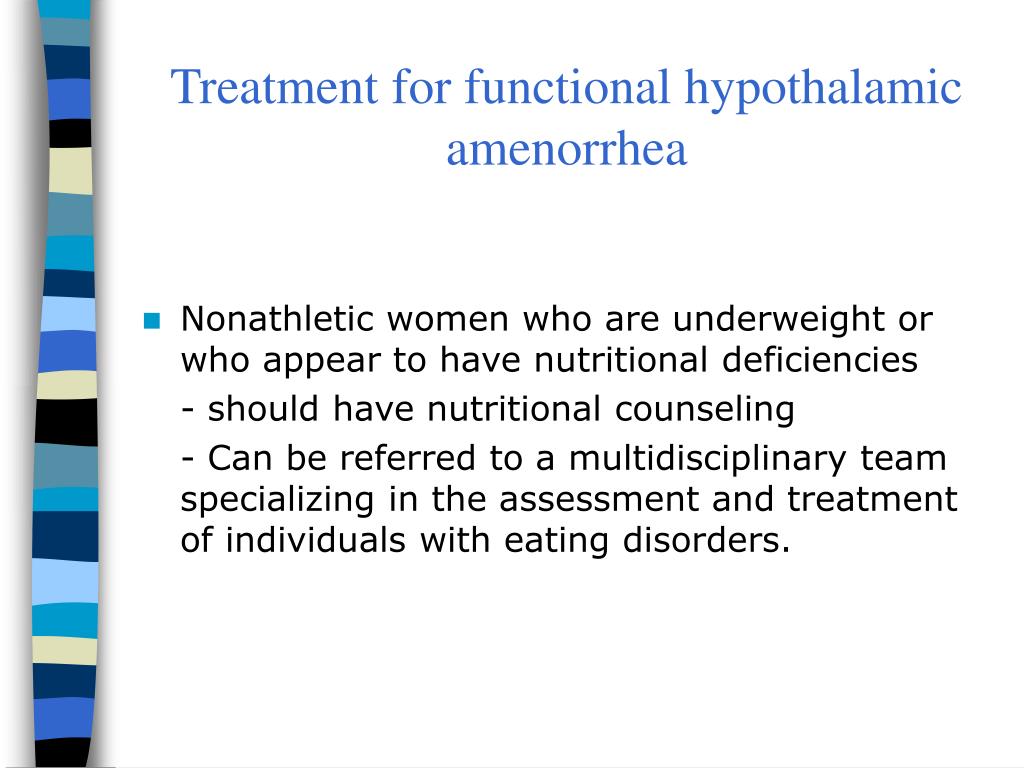 Treatment for functional hypothalamic amenorrhea

Nonathletic women who are underweight or who appear to have nutritional deficiencies

- should have nutritional counseling

- Can be referred to a multidisciplinary team specializing in the assessment and treatment of individuals with eating disorders.